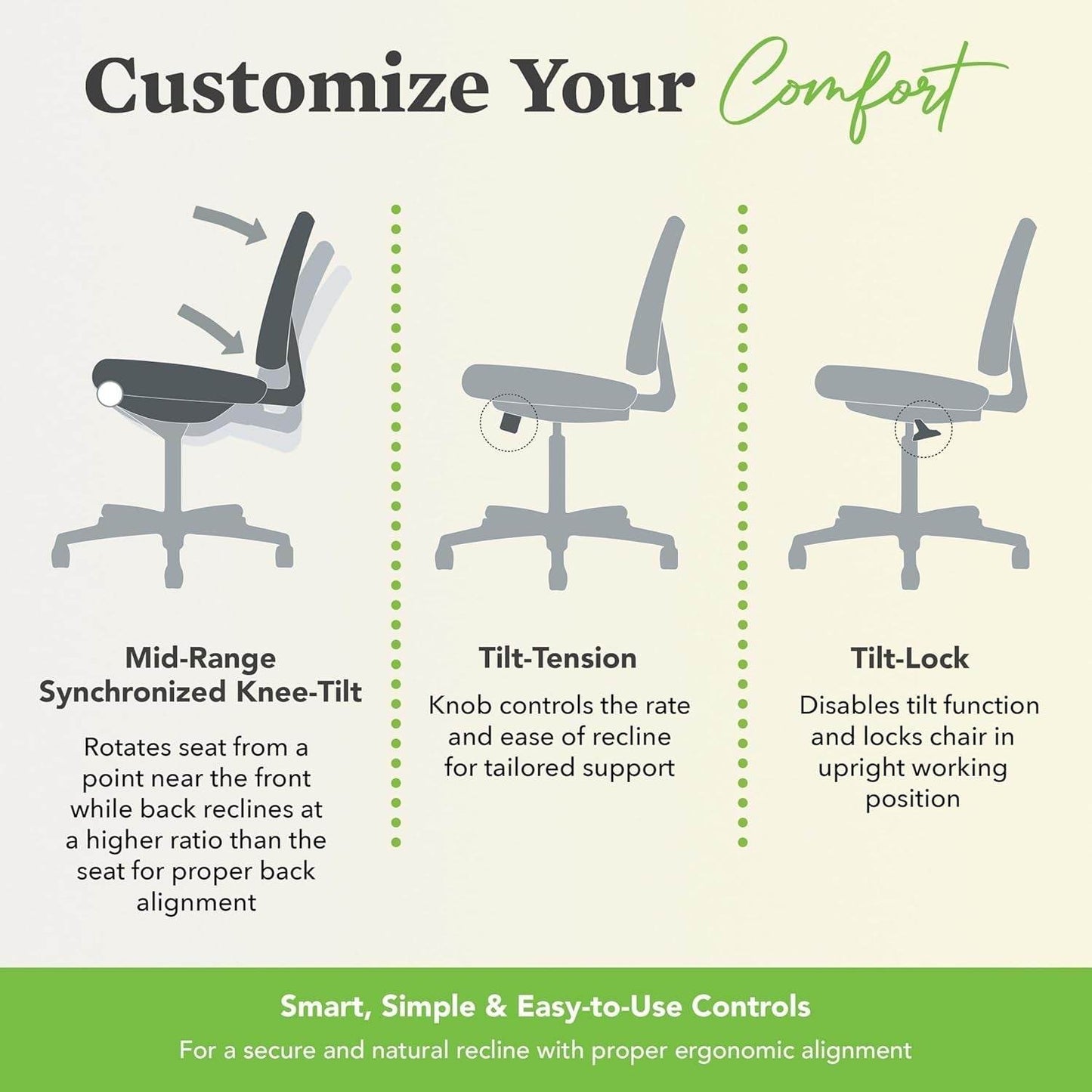 Customize Your Comfort

Mid-Range Synchronized Knee-Tilt

Rotates seat from a point near the front while back reclines at a higher ratio than the seat for proper back alignment

Tilt-Tension

Knob controls the rate and ease of recline for tailored support

Tilt-Lock

Disables tilt function and locks chair in upright working position

Smart, Simple & Easy-to-Use Controls

For a secure and natural recline with proper ergonomic alignment